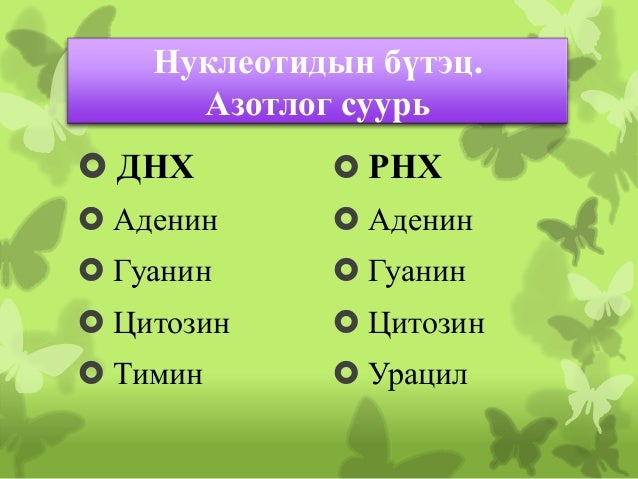 Нуклеотидын бүтэц. Азотлог суурь

ДНХ
Аденин
Гуанин
Цитозин
Тимин

РНХ
Аденин
Гуанин
Цитозин
Урацил